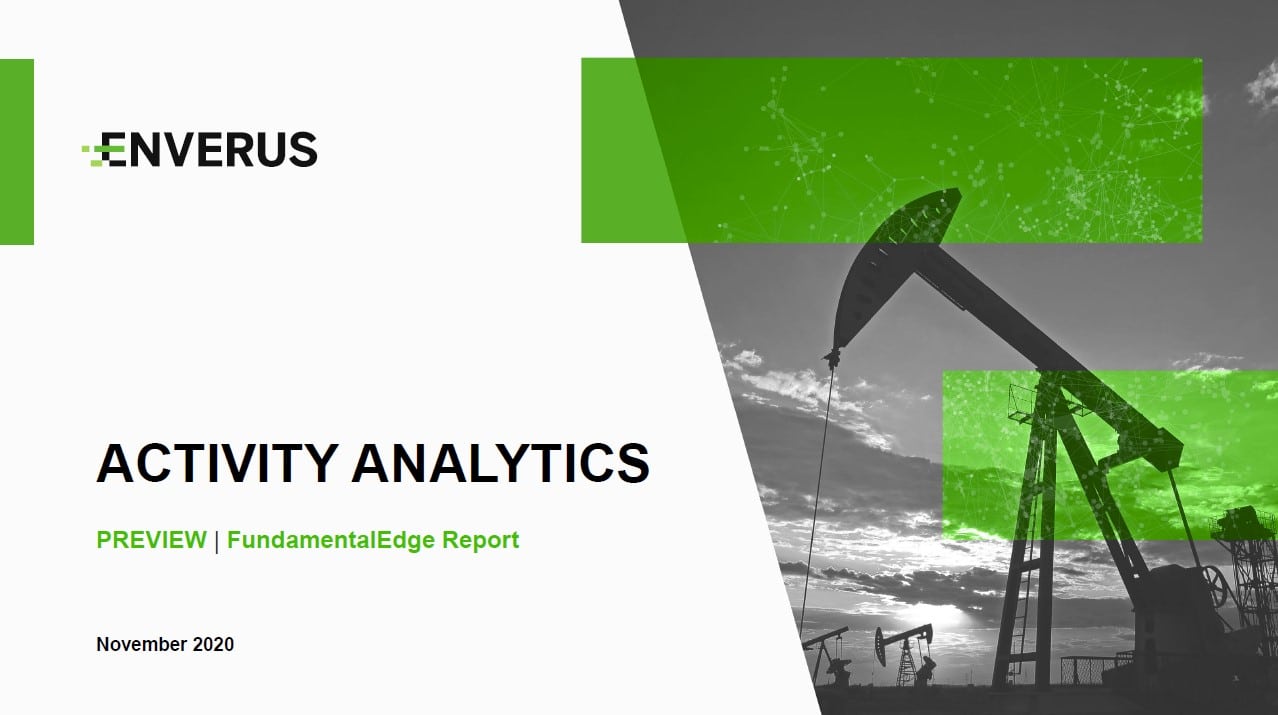 ENVERUS

ACTIVITY ANALYTICS

PREVIEW | FundamentalEdge Report

November 2020